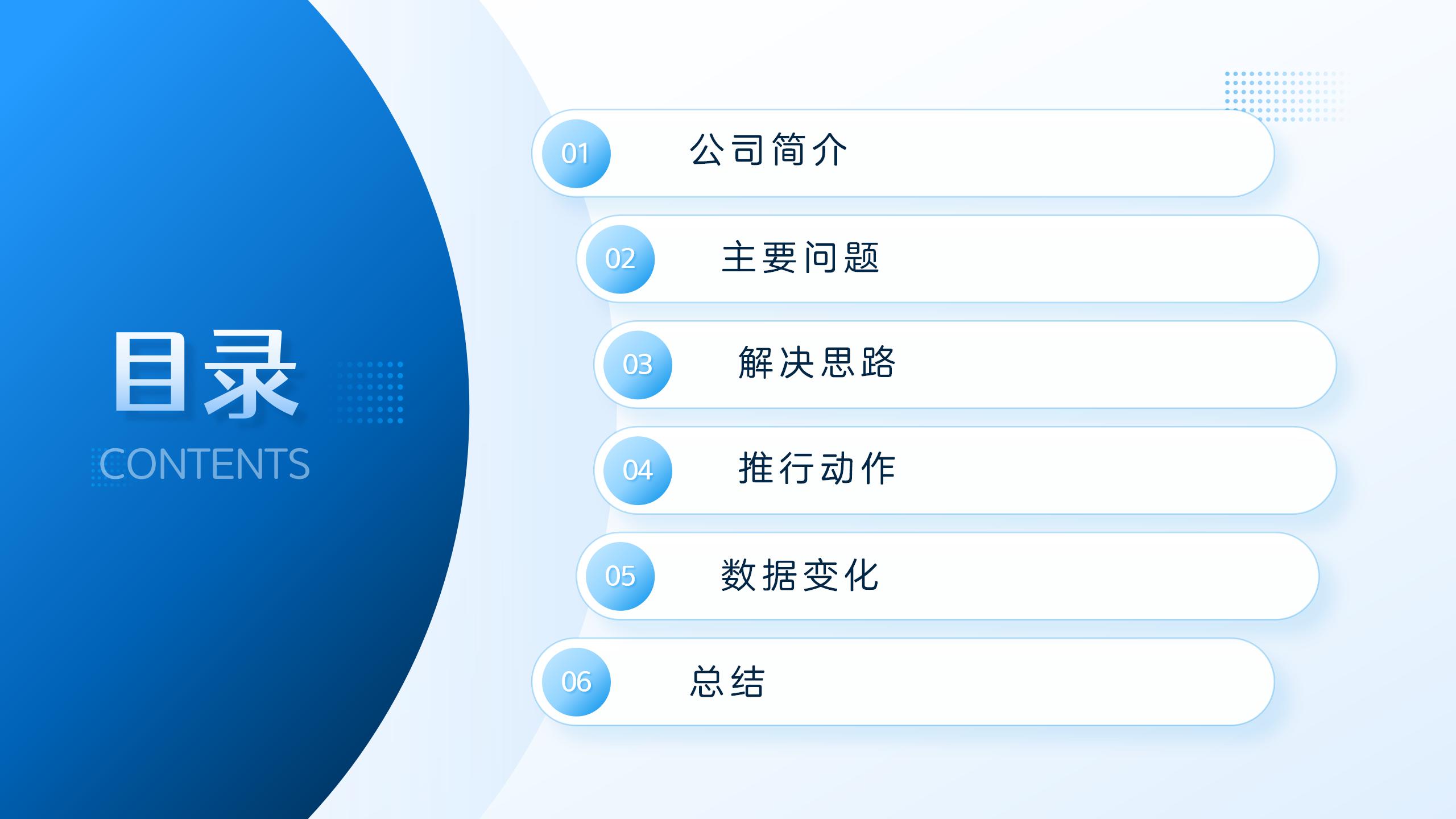 目录
CONTENTS

01 公司简介

02 主要问题

03 解决思路

04 推行动作

05 数据变化

06 总结